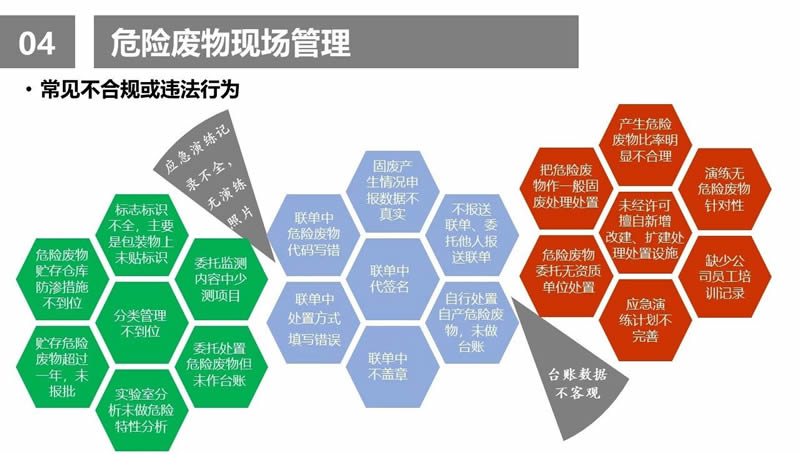 04

危险废物现场管理

• 常见不合规或违法行为

应急演练记录不全，无演练照片

标志标识不全，主要是包装物上未贴标识

危险废物贮存仓库防渗措施不到位

委托监测内容中少测项目

分类管理不到位

贮存危险废物超过一年，未报批

委托处置危险废物但未作台账

实验室分析未做危险特性分析

固废产生情况申报数据不真实

联单中危险废物代码写错

不报送联单、委托他人报送联单

联单中代签名

联单中处置方式填写错误

自行处置自产危险废物，未做台账

联单中不盖章

台账数据不客观

产生危险废物比率明显不合理

把危险废物作一般固废处理处置

演练无危险废物针对性

未经许可擅自新增改建、扩建处理处置设施

危险废物委托无资质单位处置

缺少公司员工培训记录

应急演练计划不完善